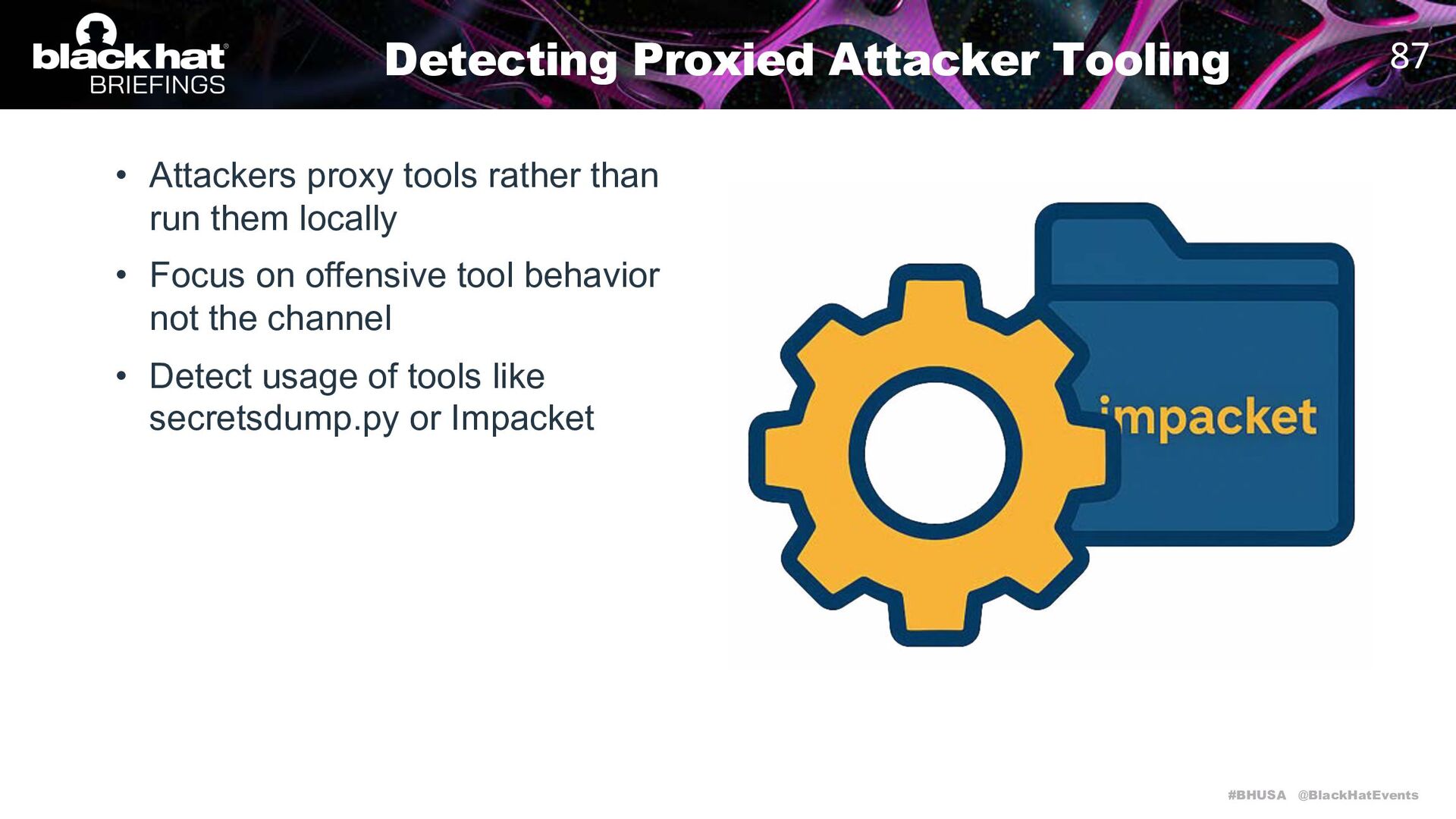 black hat BRIEFINGS

Detecting Proxied Attacker Tooling

87

• Attackers proxy tools rather than run them locally

• Focus on offensive tool behavior not the channel

• Detect usage of tools like secretsdump.py or Impacket

impacket

#BHUSA @BlackHatEvents